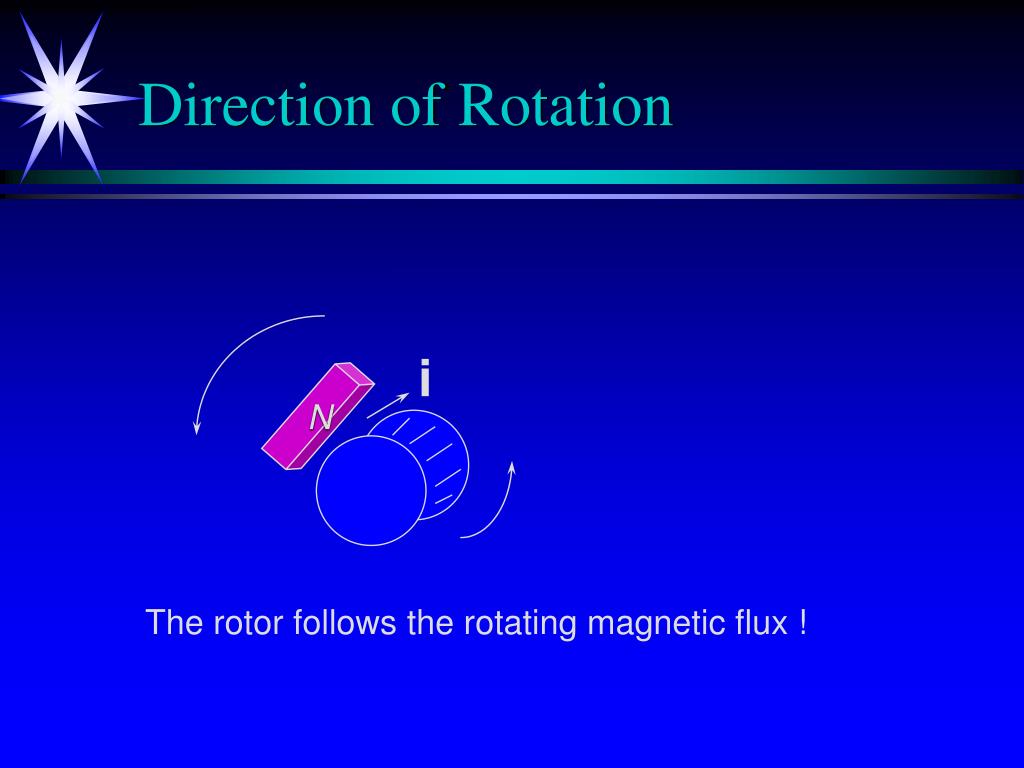 Direction of Rotation

N

i

The rotor follows the rotating magnetic flux !